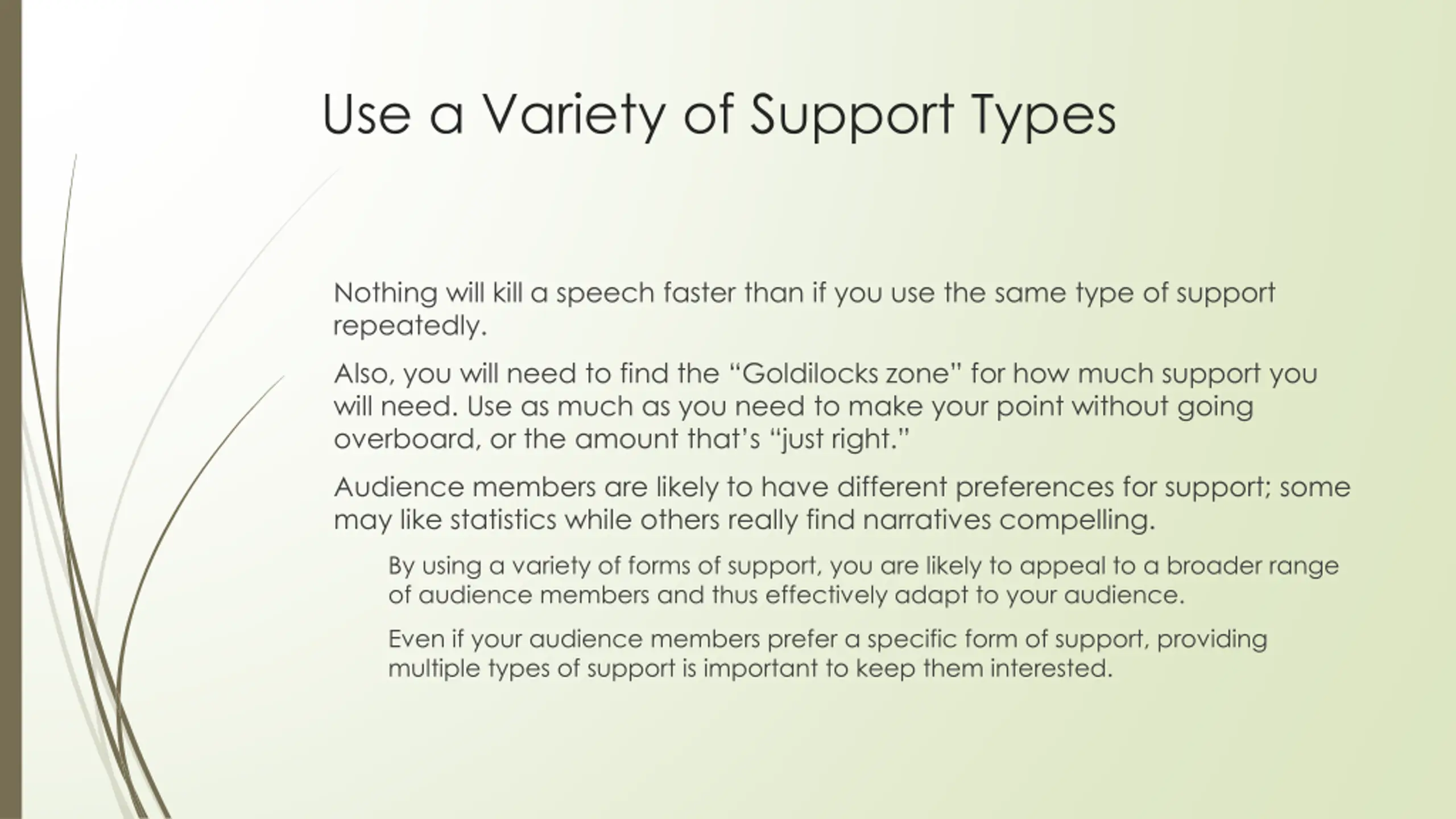 Use a Variety of Support Types

Nothing will kill a speech faster than if you use the same type of support repeatedly.

Also, you will need to find the “Goldilocks zone” for how much support you will need. Use as much as you need to make your point without going overboard, or the amount that’s “just right.”

Audience members are likely to have different preferences for support; some may like statistics while others really find narratives compelling.

By using a variety of forms of support, you are likely to appeal to a broader range of audience members and thus effectively adapt to your audience.

Even if your audience members prefer a specific form of support, providing multiple types of support is important to keep them interested.